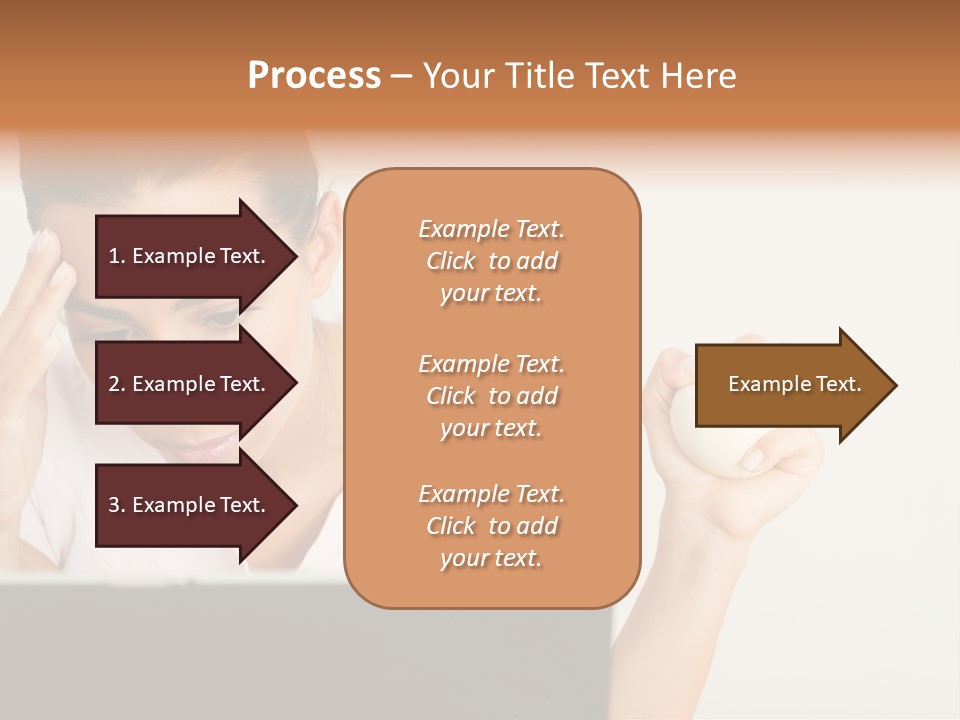 Process – Your Title Text Here

1. Example Text.

2. Example Text.

3. Example Text.

Example Text.
Click to add
your text.

Example Text.
Click to add
your text.

Example Text.
Click to add
your text.

Example Text.